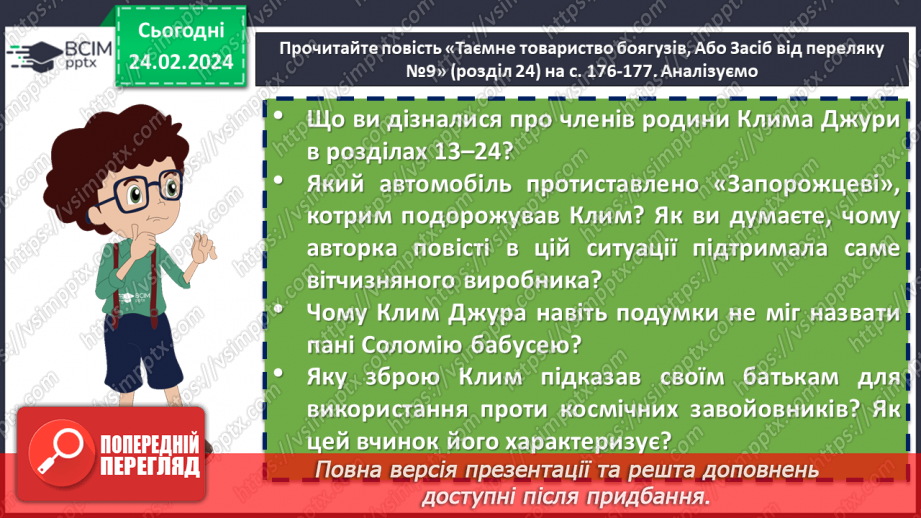 ВСІМ pptx

Сьогодні 24.02.2024

Прочитайте повість «Таємне товариство боягузів, Або Засіб від переляку №9» (розділ 24) на с. 176-177. Аналізуємо

• Що ви дізналися про членів родини Клима Джури в розділах 13–24?
• Який автомобіль протиставлено «Запорожцеві», котрим подорожував Клим? Як ви думаєте, чому авторка повісті в цій ситуації підтримала саме вітчизняного виробника?
• Чому Клим Джура навіть подумки не міг назвати пані Соломію бабусею?
• Яку зброю Клим підказав своїм батькам для використання проти космічних завойовників? Як цей вчинок його характеризує?

ПОПЕРЕДНІЙ ПЕРЕГЛЯД

Повна версія презентації та решта доповнень доступні після придбання.

https://vsimpptx.com